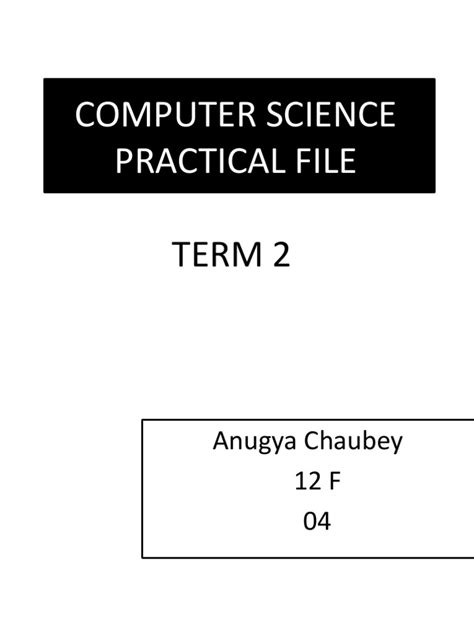 COMPUTER SCIENCE
PRACTICAL FILE

TERM 2

Anugya Chaubey
12 F
04